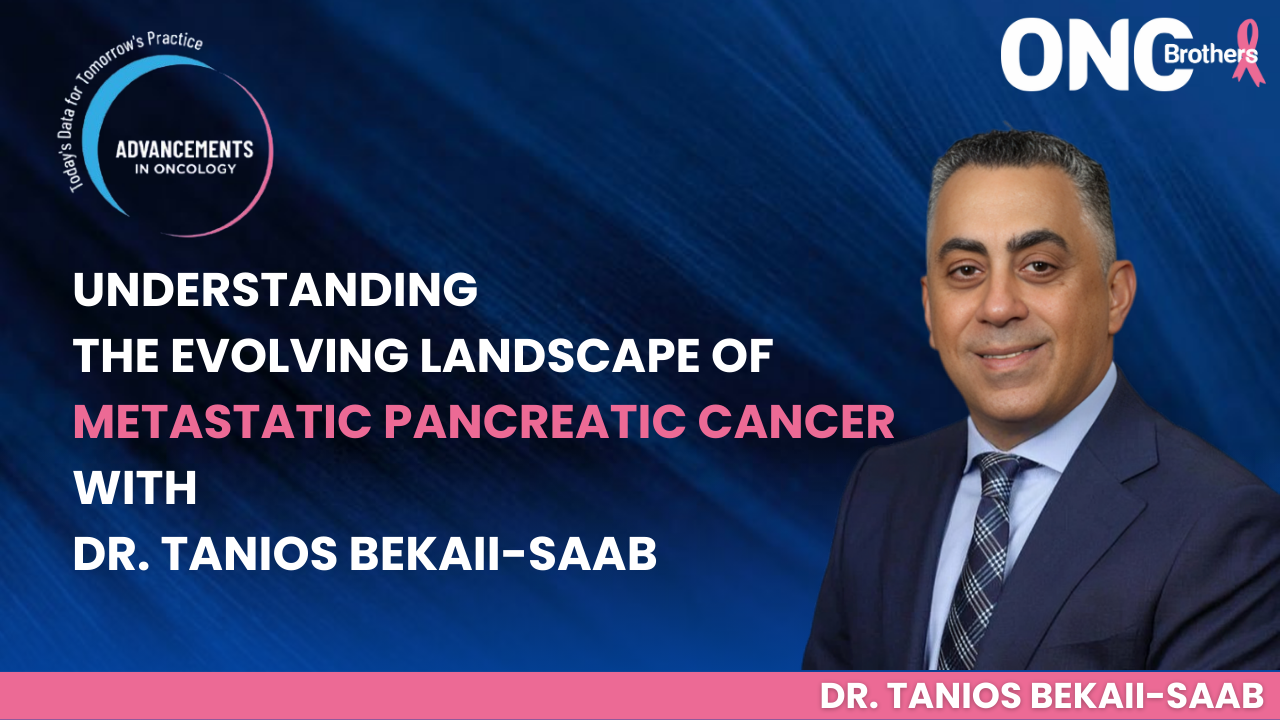 Today's Data for Tomorrow's Practice
ADVANCEMENTS
IN ONCOLOGY

ONC Brothers

UNDERSTANDING
THE EVOLVING LANDSCAPE OF
METASTATIC PANCREATIC CANCER
WITH
DR. TANIOS BEKAII-SAAB

DR. TANIOS BEKAII-SAAB